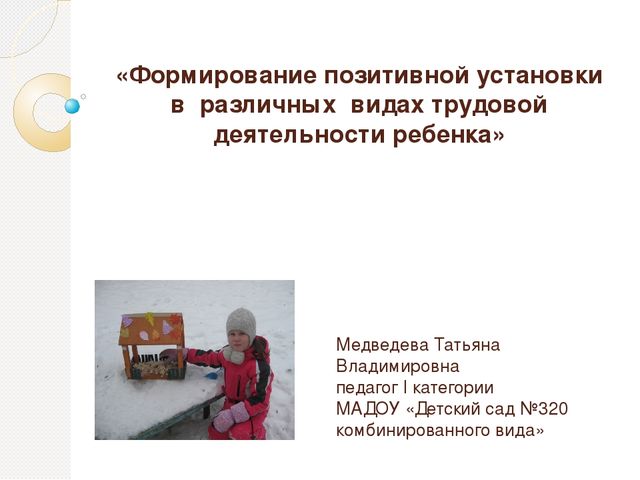 «Формирование позитивной установки в различных видах трудовой деятельности ребенка»

Медведева Татьяна Владимировна
педагог I категории
МАДОУ «Детский сад №320 комбинированного вида»